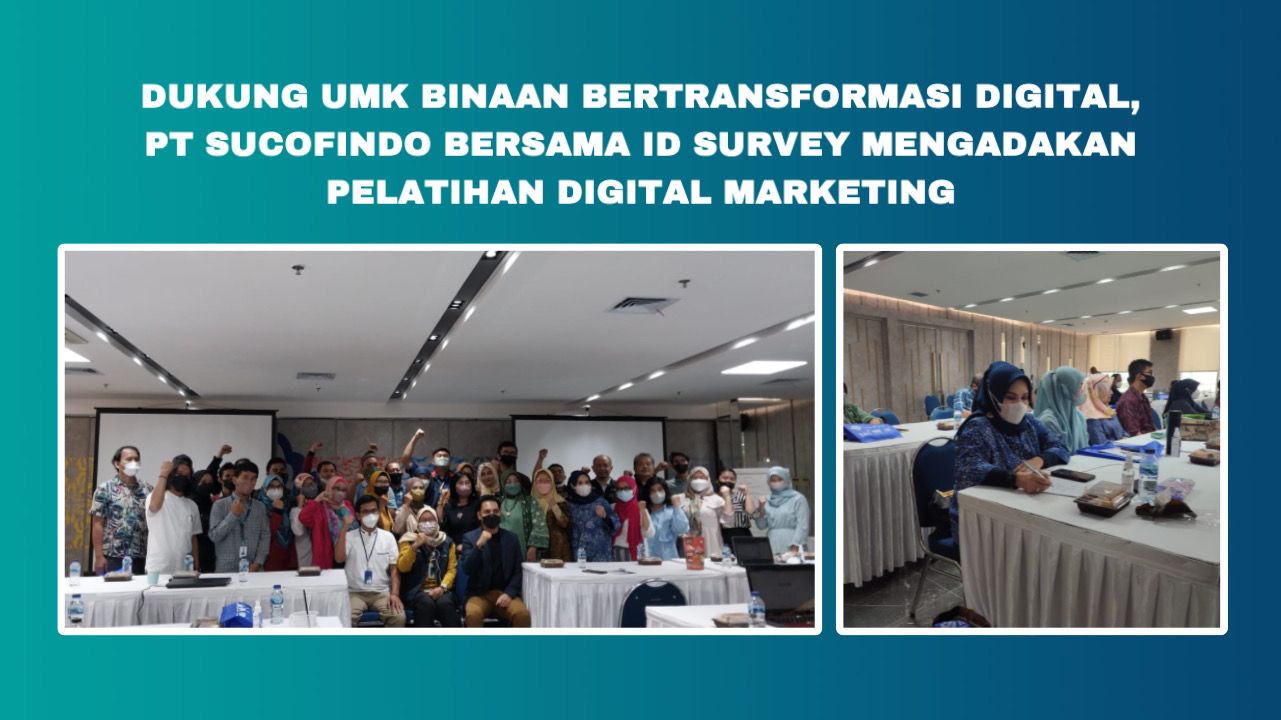 DUKUNG UMK BINAAN BERTRANSFORMASI DIGITAL, PT SUCOFINDO BERSAMA ID SURVEY MENGADAKAN PELATIHAN DIGITAL MARKETING